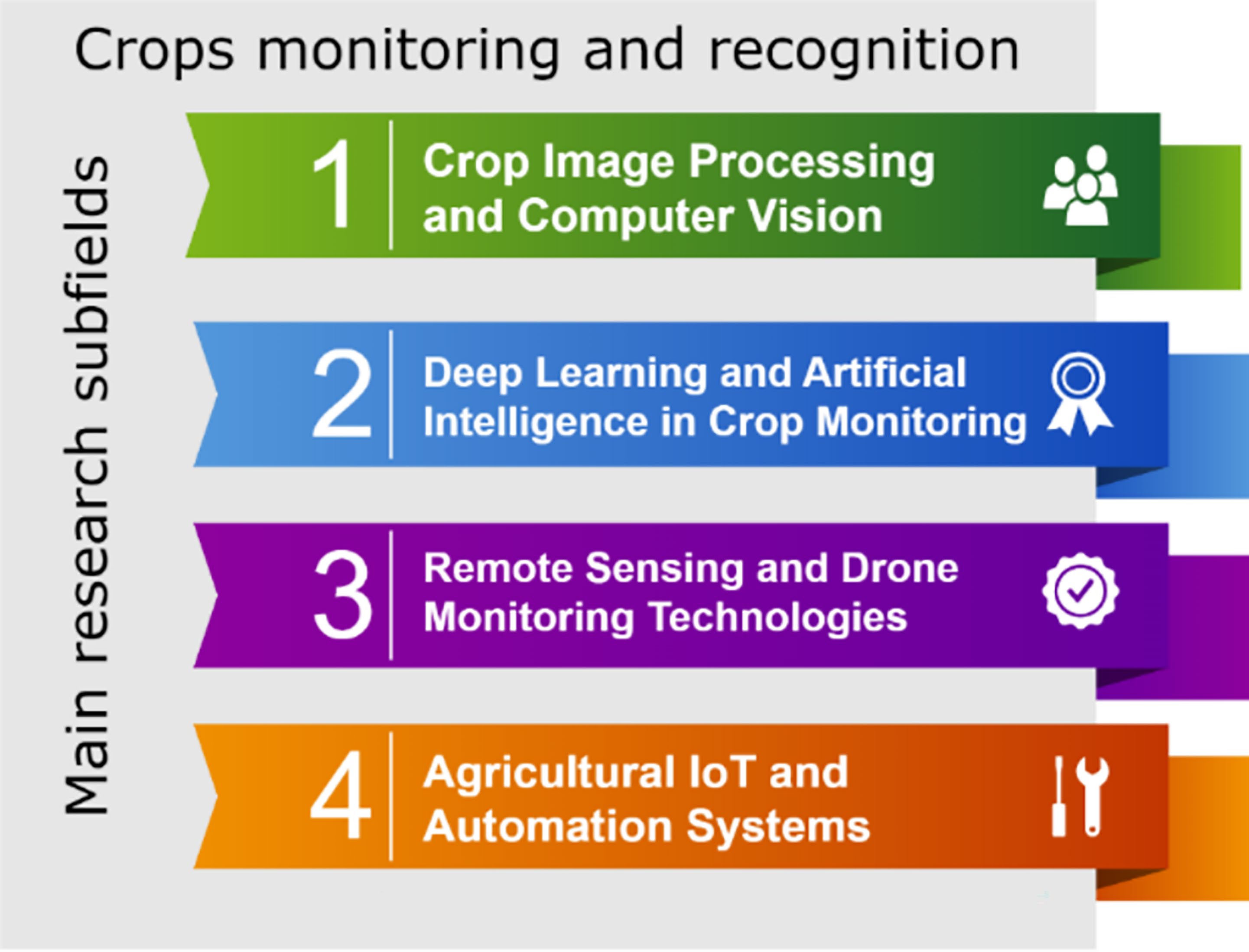 Crops monitoring and recognition

Main research subfields

1 Crop Image Processing and Computer Vision

2 Deep Learning and Artificial Intelligence in Crop Monitoring

3 Remote Sensing and Drone Monitoring Technologies

4 Agricultural IoT and Automation Systems